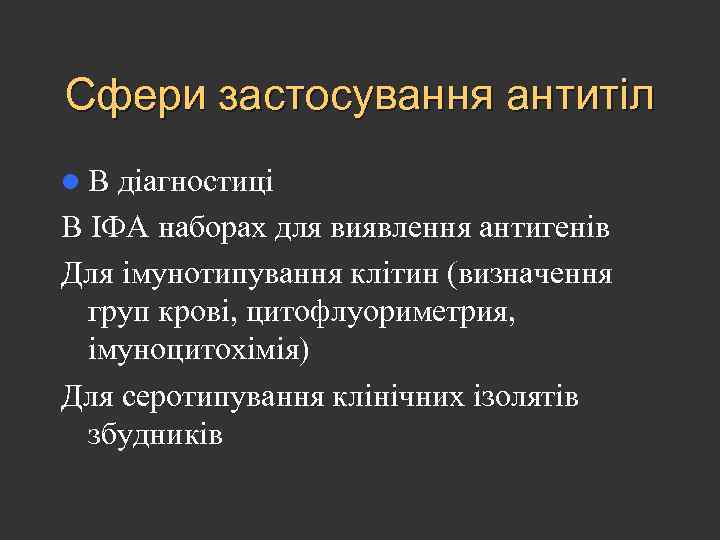 Сфери застосування антитіл

В діагностиці

В ІФА наборах для виявлення антигенів

Для імунотипування клітин (визначення груп крові, цитофлуориметрия, імуноцитохімія)

Для серотипування клінічних ізолятів збудників